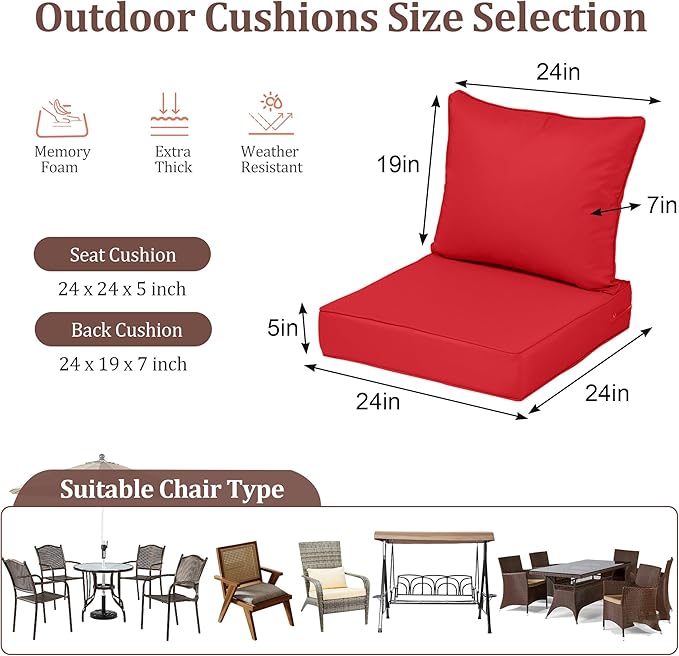 Outdoor Cushions Size Selection

Memory Foam

Extra Thick

Weather Resistant

Seat Cushion

24 x 24 x 5 inch

Back Cushion

24 x 19 x 7 inch

24in

19in

7in

5in

24in

24in

Suitable Chair Type